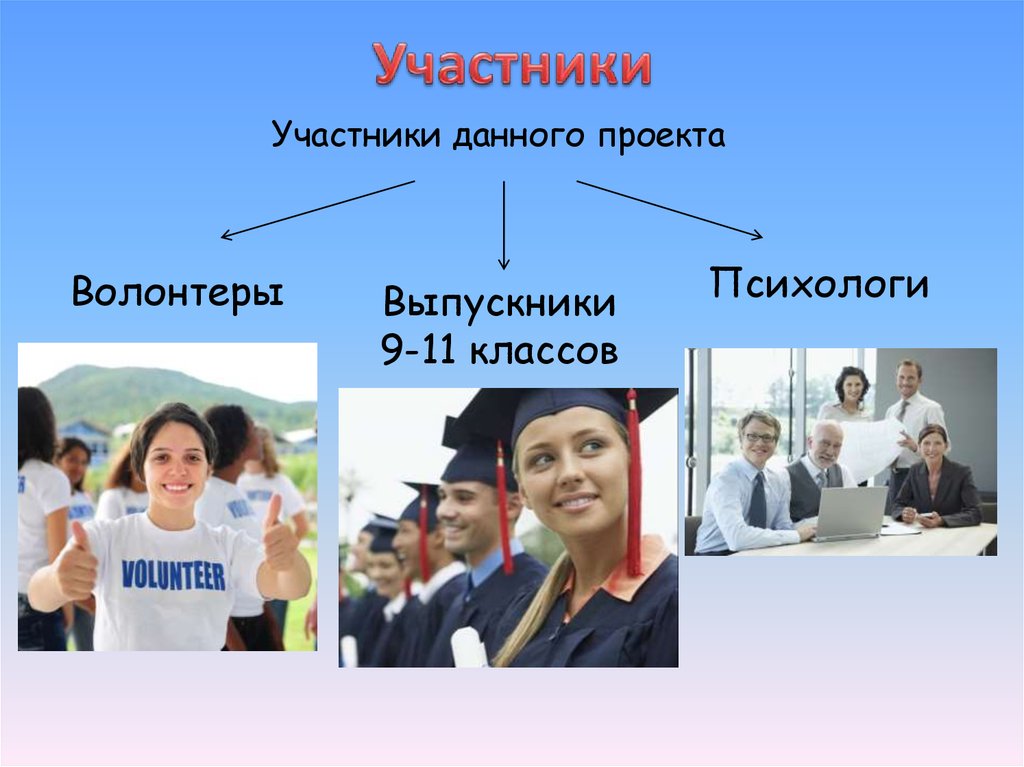 Участники

Участники данного проекта

Волонтеры

Выпускники 9-11 классов

Психологи

VOLUNTEER